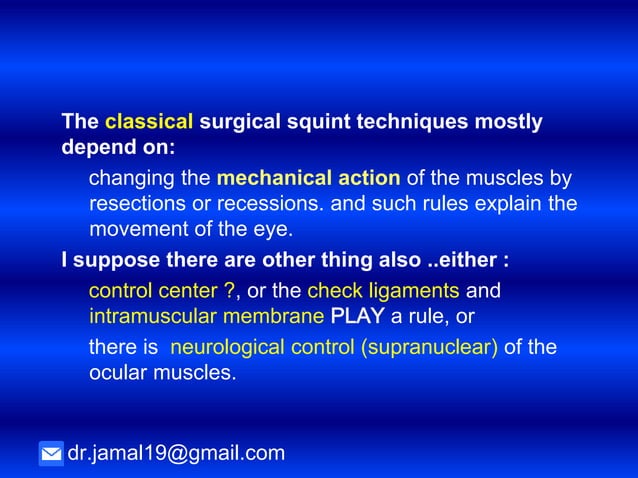 The classical surgical squint techniques mostly depend on:

changing the mechanical action of the muscles by resections or recessions. and such rules explain the movement of the eye.

I suppose there are other thing also ..either :

control center ?, or the check ligaments and intramuscular membrane PLAY a rule, or

there is neurological control (supranuclear) of the ocular muscles.

dr.jamal19@gmail.com